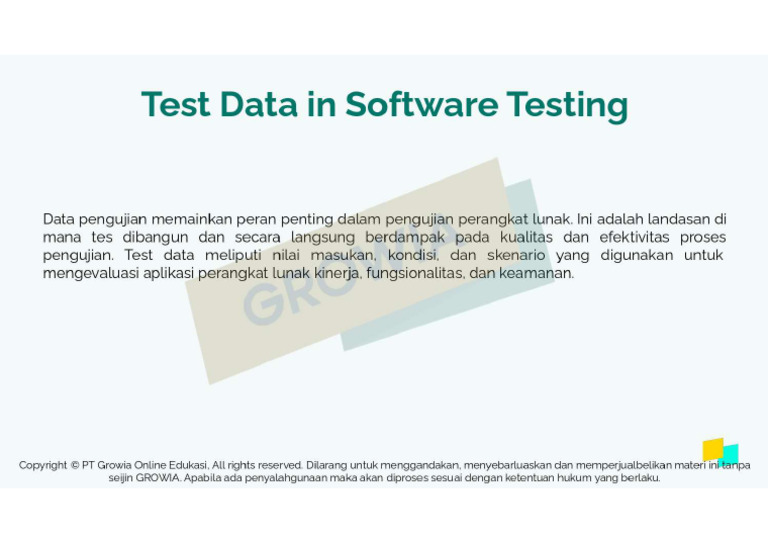 Test Data in Software Testing

Data pengujian memainkan peran penting dalam pengujian perangkat lunak. Ini adalah landasan di mana tes dibangun dan secara langsung berdampak pada kualitas dan efektivitas proses pengujian. Test data meliputi nilai masukan, kondisi, dan skenario yang digunakan untuk mengevaluasi aplikasi perangkat lunak kinerja, fungsionalitas, dan keamanan.

GROWIA

Copyright © PT Growia Online Edukasi, All rights reserved. Dilarang untuk menggandakan, menyebarluaskan dan memperjualbelikan materi ini tanpa seijin GROWIA. Apabila ada penyalahgunaan maka akan diproses sesuai dengan ketentuan hukum yang berlaku.